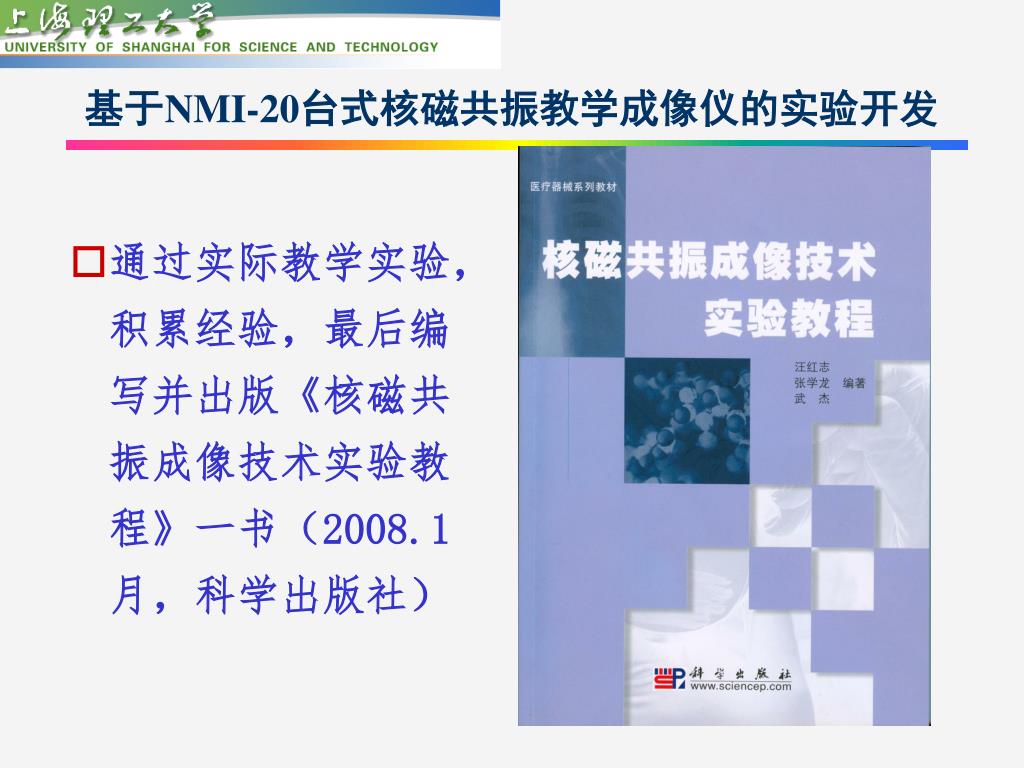 上海理工大学
UNIVERSITY OF SHANGHAI FOR SCIENCE AND TECHNOLOGY

基于NMI-20台式核磁共振教学成像仪的实验开发

通过实际教学实验，积累经验，最后编写并出版《核磁共振成像技术实验教程》一书（2008.1月，科学出版社）

医疗器械系列教材

核磁共振成像技术
实验教程

汪红志
张学龙 编著
武 杰

科学出版社
www.sciencep.com